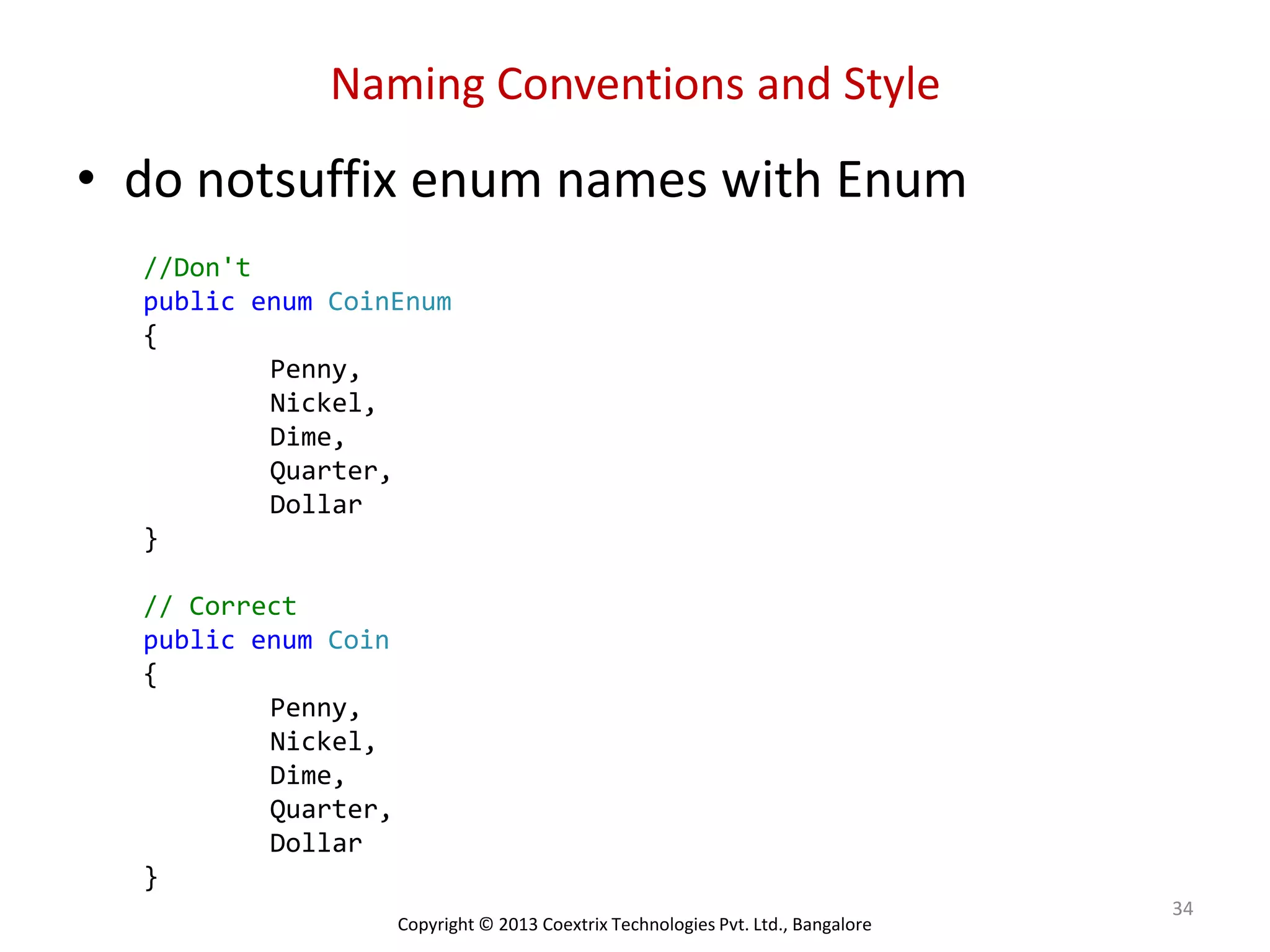 Naming Conventions and Style

• do notsuffix enum names with Enum

//Don't
public enum CoinEnum
{
Penny,
Nickel,
Dime,
Quarter,
Dollar
}

// Correct
public enum Coin
{
Penny,
Nickel,
Dime,
Quarter,
Dollar
}

34

Copyright © 2013 Coextrix Technologies Pvt. Ltd., Bangalore